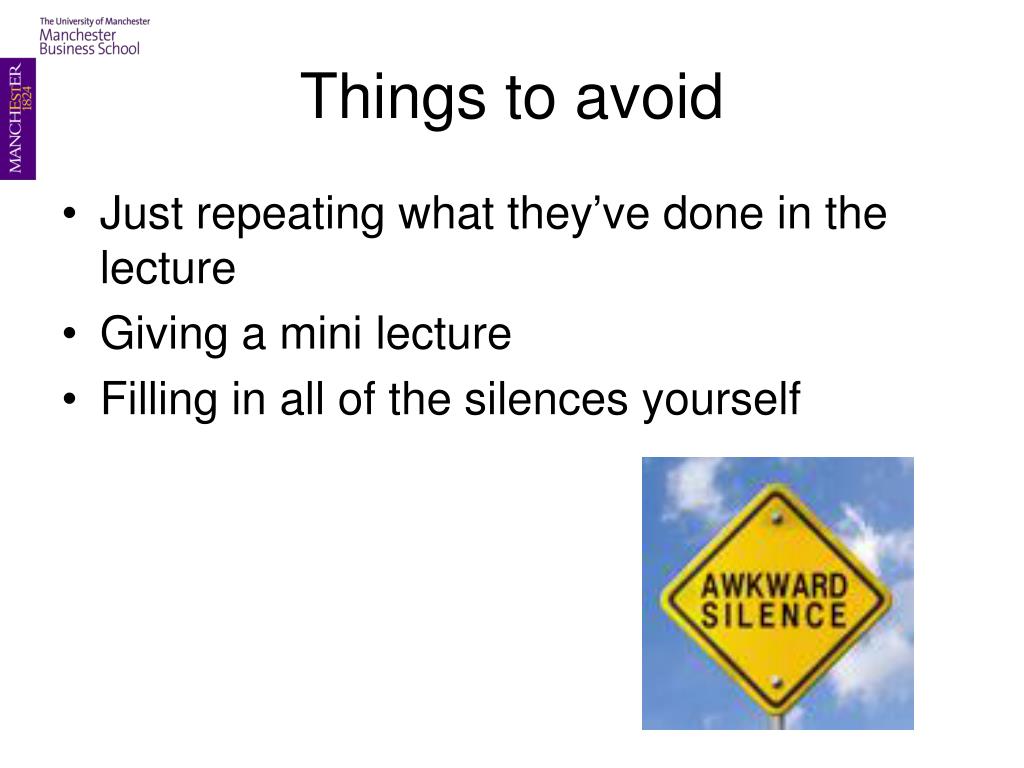 The University of Manchester
Manchester
Business School

MANCHESTER
1824

Things to avoid

• Just repeating what they've done in the lecture
• Giving a mini lecture
• Filling in all of the silences yourself

AWKWARD
SILENCE